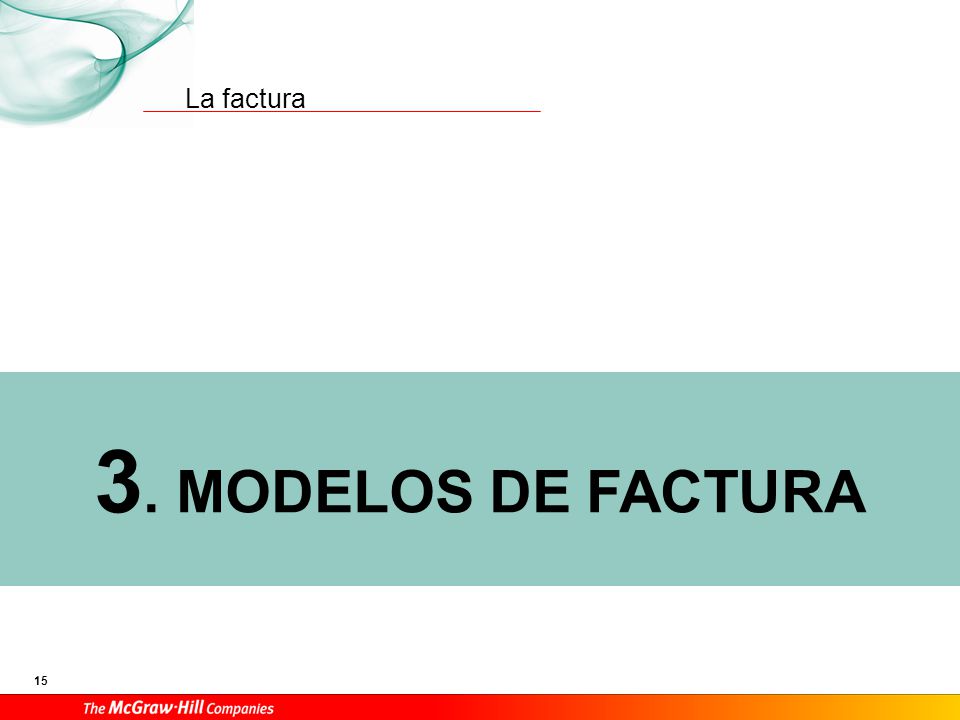 La factura

3. MODELOS DE FACTURA

15

The McGraw·Hill Companies